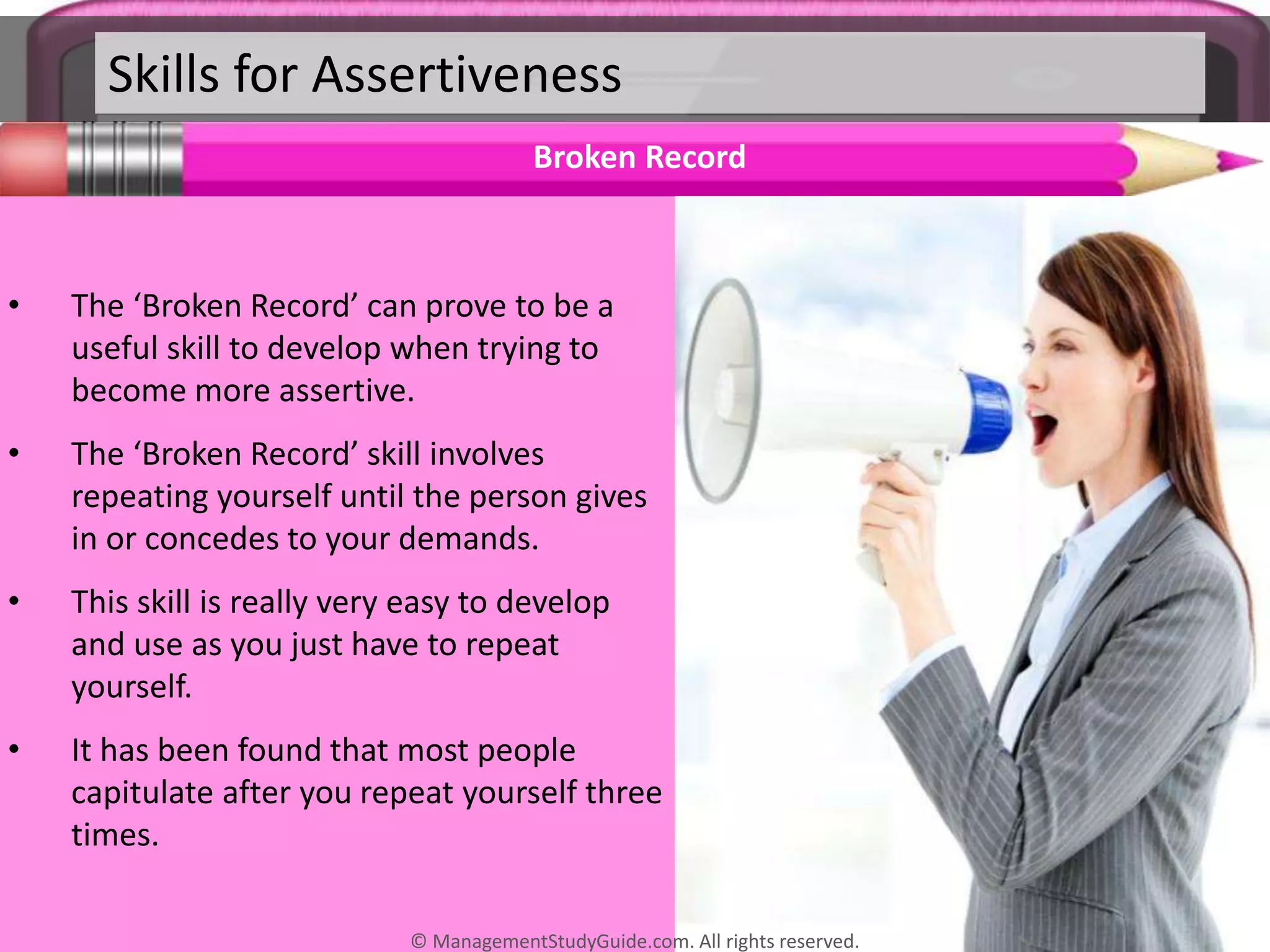 Skills for Assertiveness

Broken Record

• The ‘Broken Record’ can prove to be a useful skill to develop when trying to become more assertive.

• The ‘Broken Record’ skill involves repeating yourself until the person gives in or concedes to your demands.

• This skill is really very easy to develop and use as you just have to repeat yourself.

• It has been found that most people capitulate after you repeat yourself three times.

© ManagementStudyGuide.com. All rights reserved.